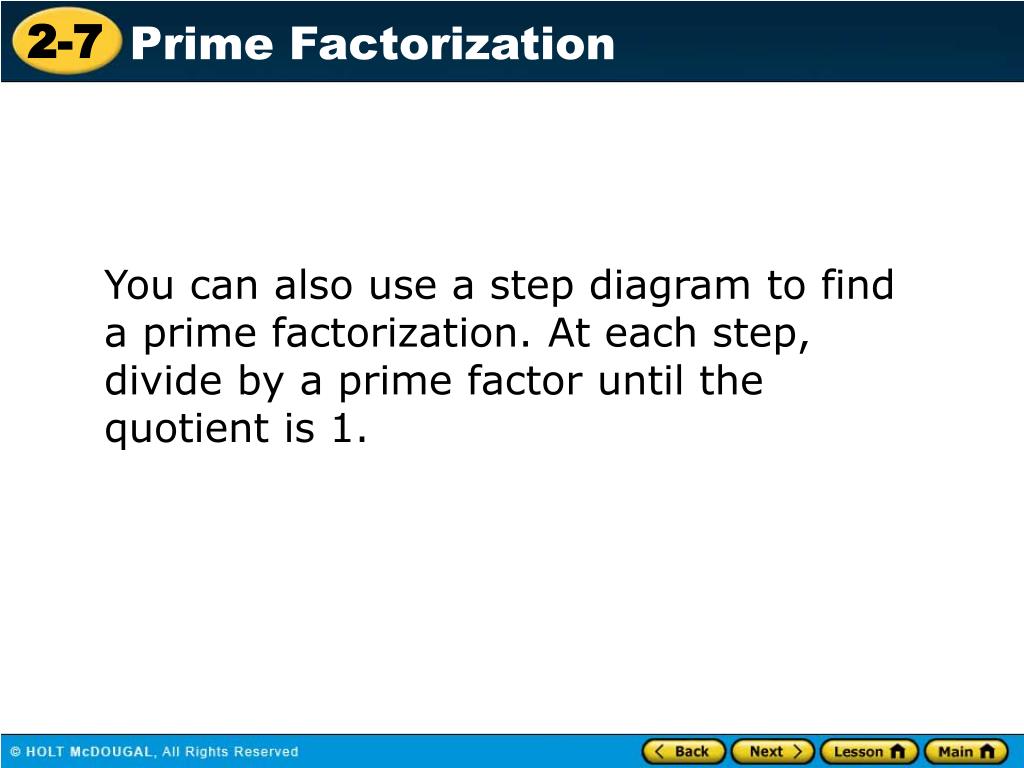 2-7 Prime Factorization

You can also use a step diagram to find a prime factorization. At each step, divide by a prime factor until the quotient is 1.

© HOLT McDOUGAL, All Rights Reserved

Back Next Lesson Main